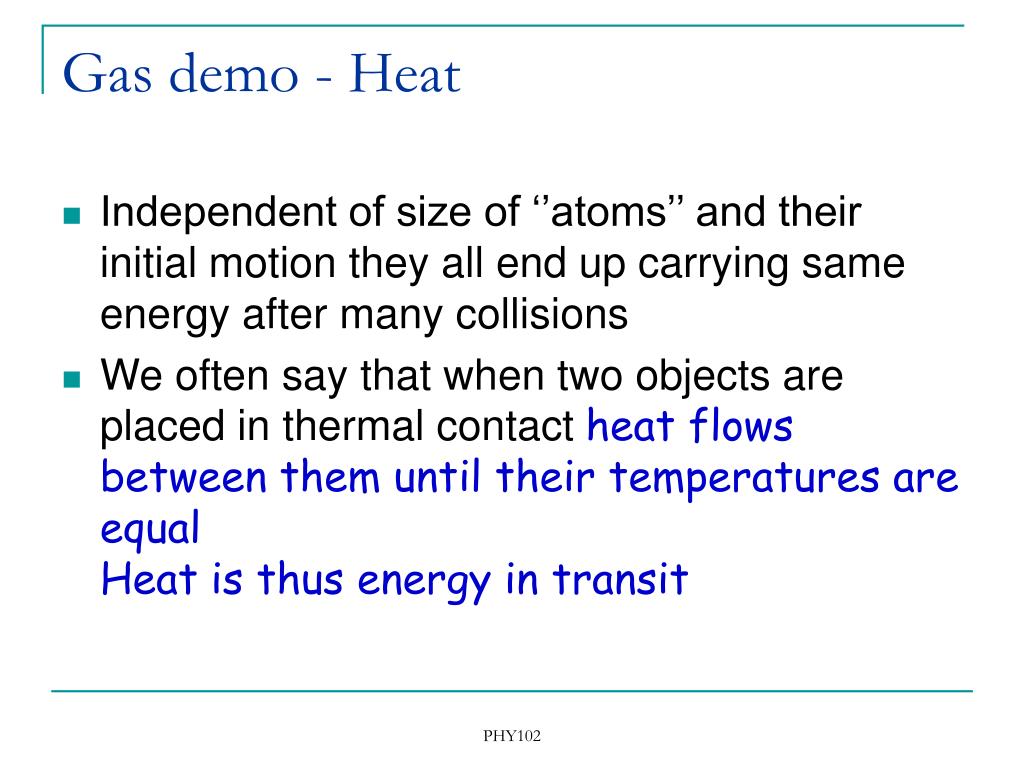 Gas demo - Heat

Independent of size of ‘’atoms’’ and their initial motion they all end up carrying same energy after many collisions

We often say that when two objects are placed in thermal contact heat flows between them until their temperatures are equal
Heat is thus energy in transit

PHY102